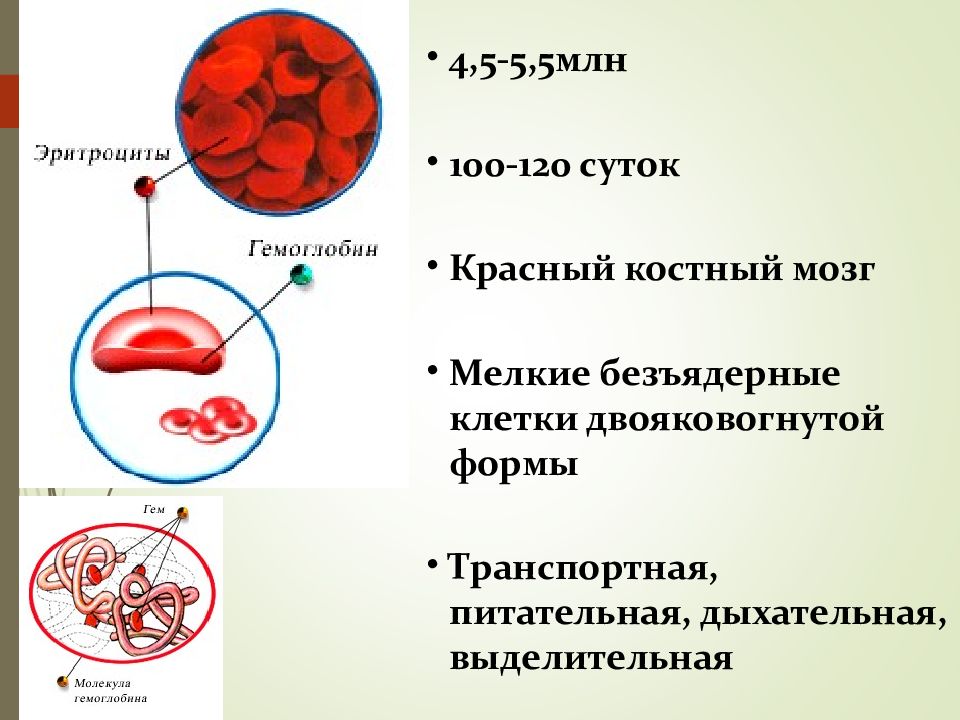 Эритроциты

Гемоглобин

Гем

Молекула гемоглобина

• 4,5-5,5млн

• 100-120 суток

• Красный костный мозг

• Мелкие безъядерные клетки двояковогнутой формы

• Транспортная, питательная, дыхательная, выделительная